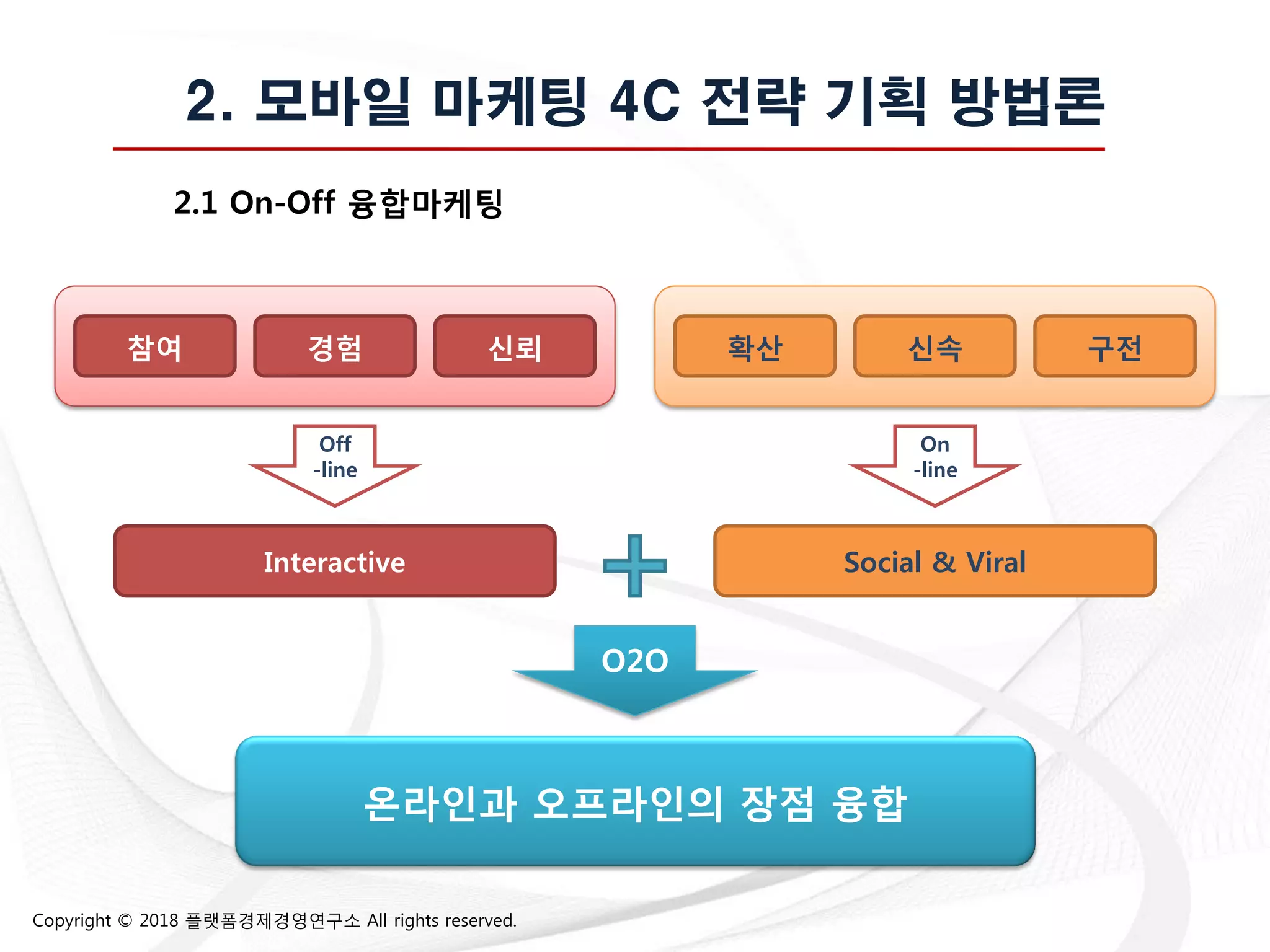 2. 모바일 마케팅 4C 전략 기획 방법론

2.1 On-Off 융합마케팅

참여

경험

신뢰

확산

신속

구전

Off -line

On -line

Interactive

Social & Viral

O2O

온라인과 오프라인의 장점 융합

Copyright © 2018 플랫폼경제경영연구소 All rights reserved.